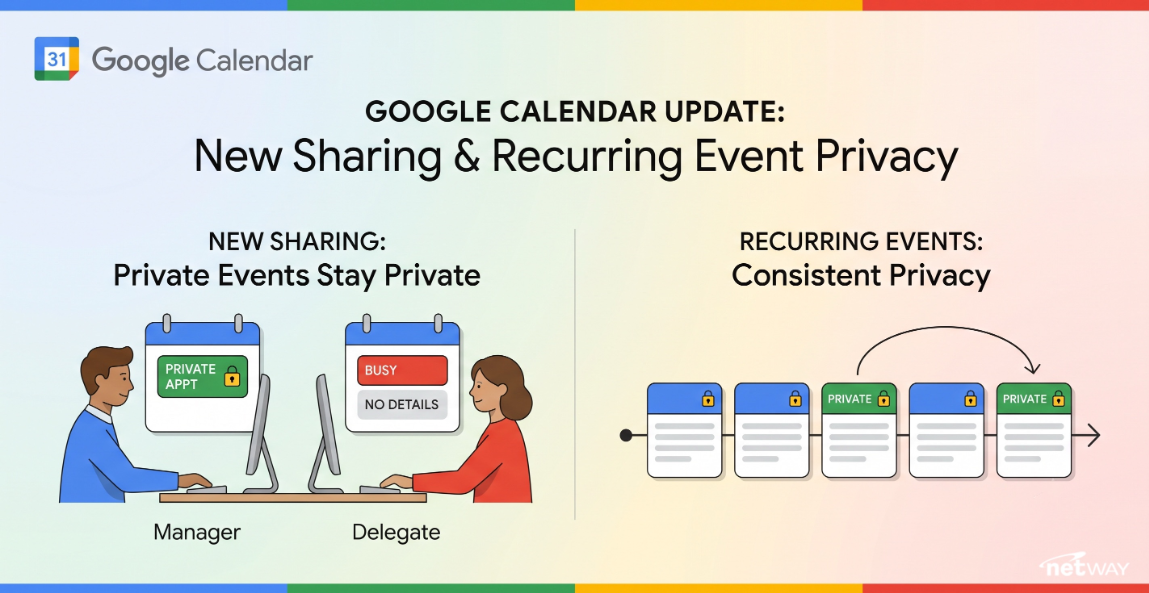 31 Google Calendar

GOOGLE CALENDAR UPDATE:
New Sharing & Recurring Event Privacy

NEW SHARING:
Private Events Stay Private

PRIVATE APPT

BUSY

NO DETAILS

Manager

Delegate

RECURRING EVENTS:
Consistent Privacy

PRIVATE

PRIVATE

netWAY